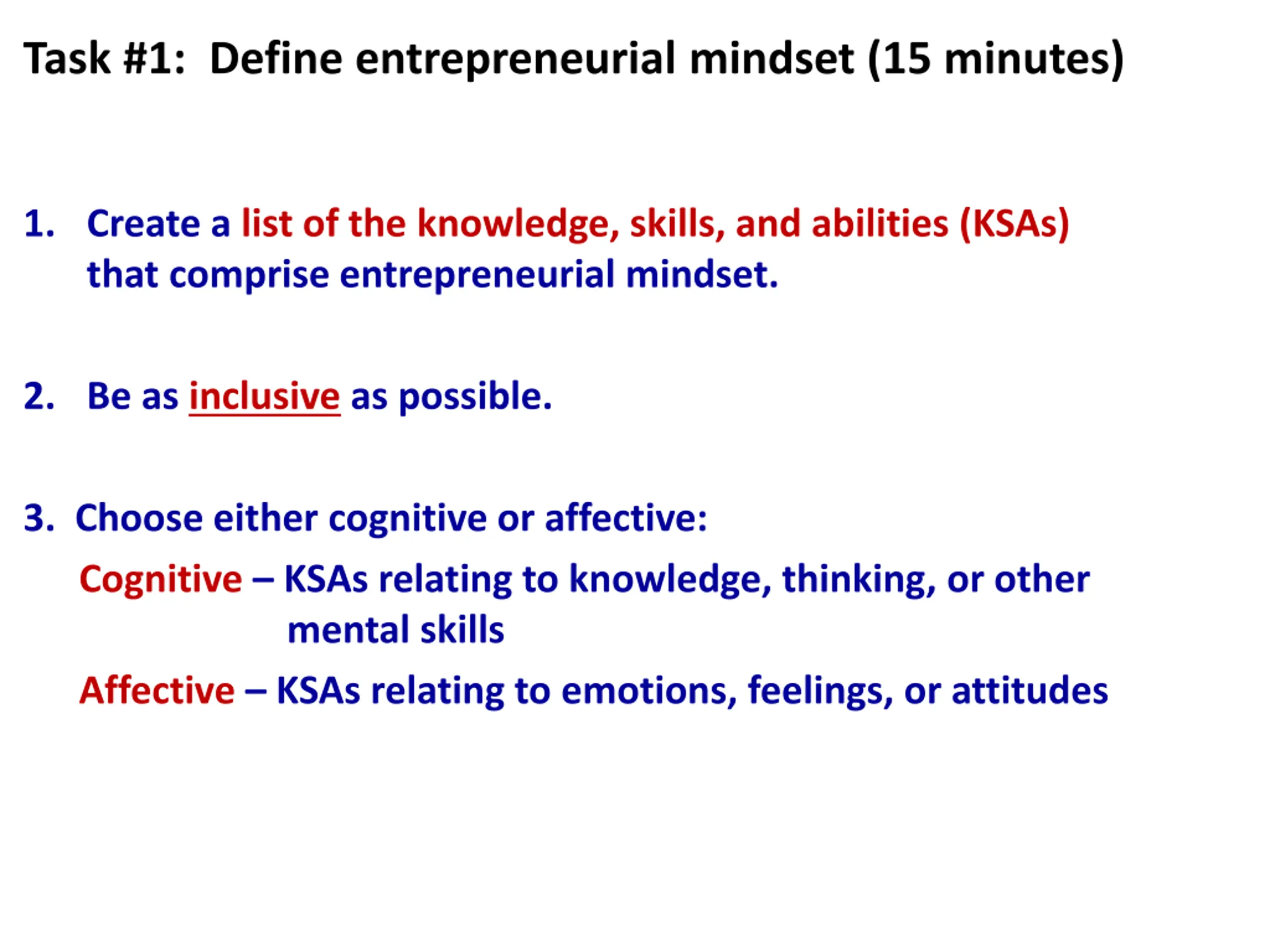 Task #1: Define entrepreneurial mindset (15 minutes)

1. Create a list of the knowledge, skills, and abilities (KSAs) that comprise entrepreneurial mindset.

2. Be as inclusive as possible.

3. Choose either cognitive or affective:

Cognitive – KSAs relating to knowledge, thinking, or other mental skills

Affective – KSAs relating to emotions, feelings, or attitudes